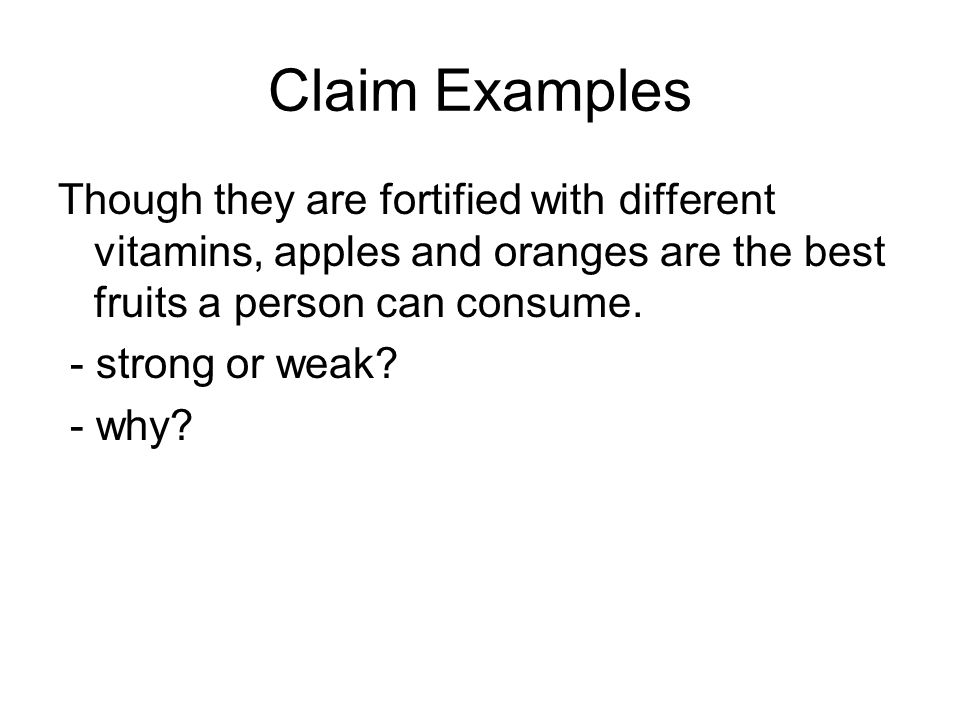 Claim Examples

Though they are fortified with different vitamins, apples and oranges are the best fruits a person can consume.

- strong or weak?

- why?